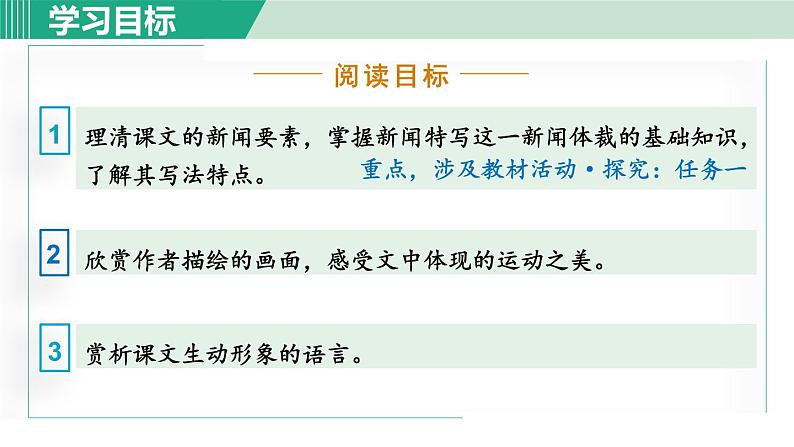 学习目标

阅读目标

1 理清课文的新闻要素，掌握新闻特写这一新闻体裁的基础知识，了解其写法特点。 重点，涉及教材活动·探究：任务一

2 欣赏作者描绘的画面，感受文中体现的运动之美。

3 赏析课文生动形象的语言。